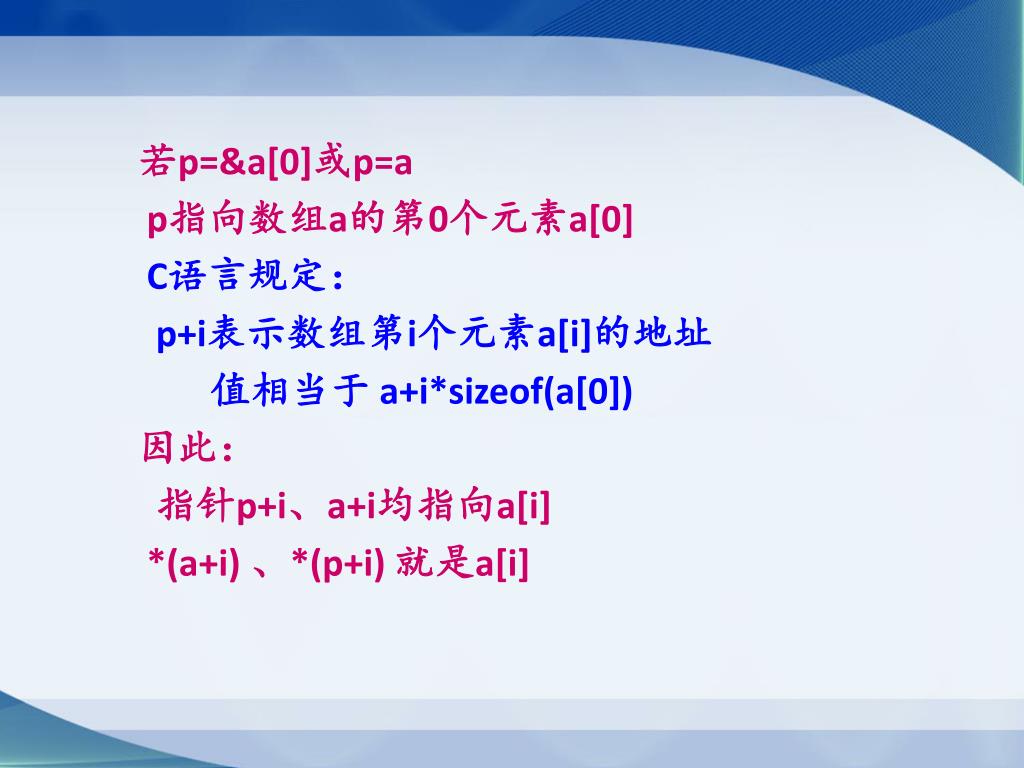 若p=&a[0]或p=a
p指向数组a的第0个元素a[0]
C语言规定：
p+i表示数组第i个元素a[i]的地址
值相当于 a+i*sizeof(a[0])
因此：
指针p+i、a+i均指向a[i]
*(a+i) 、*(p+i) 就是a[i]